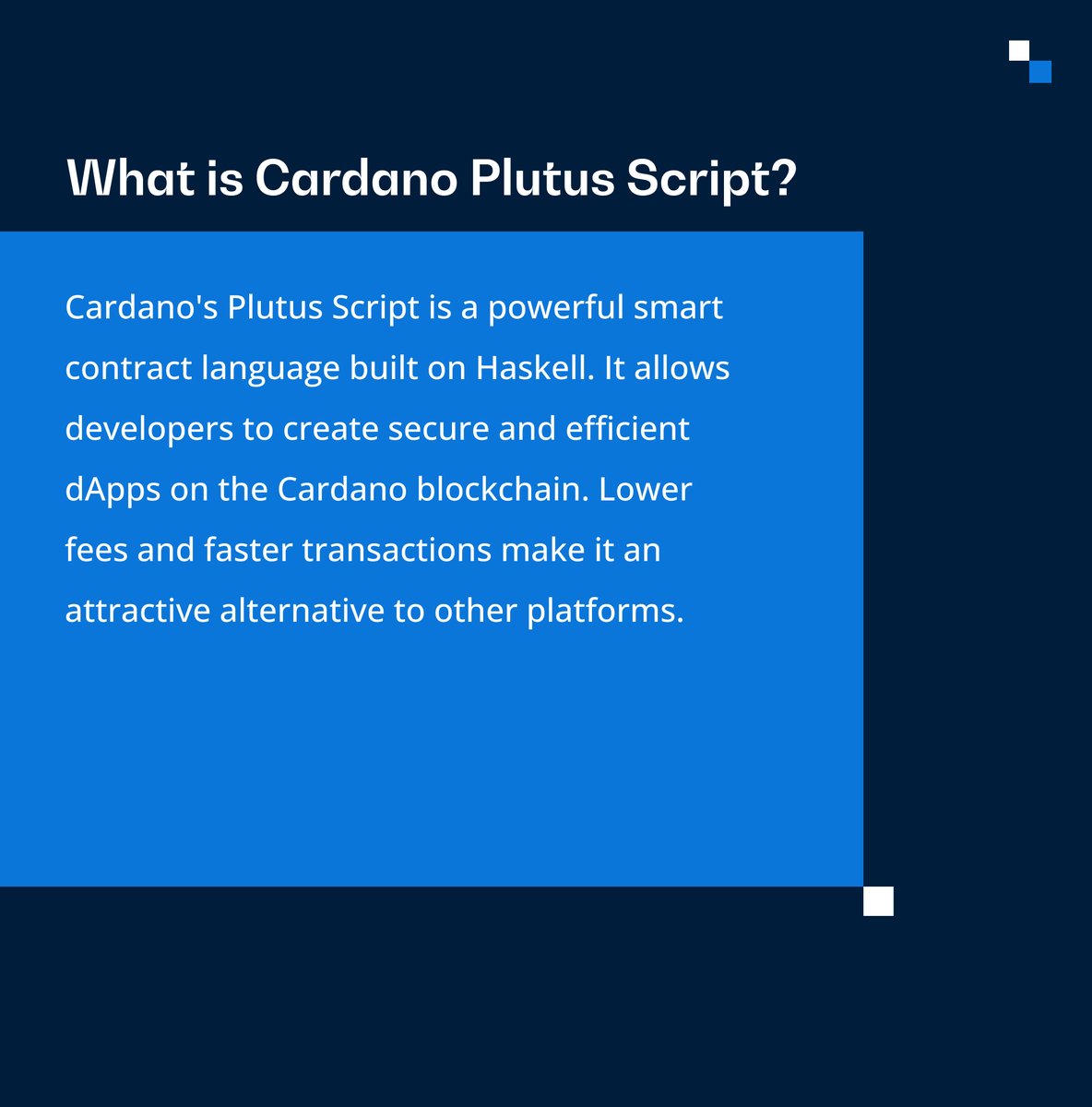 What is Cardano Plutus Script?

Cardano's Plutus Script is a powerful smart contract language built on Haskell. It allows developers to create secure and efficient dApps on the Cardano blockchain. Lower fees and faster transactions make it an attractive alternative to other platforms.